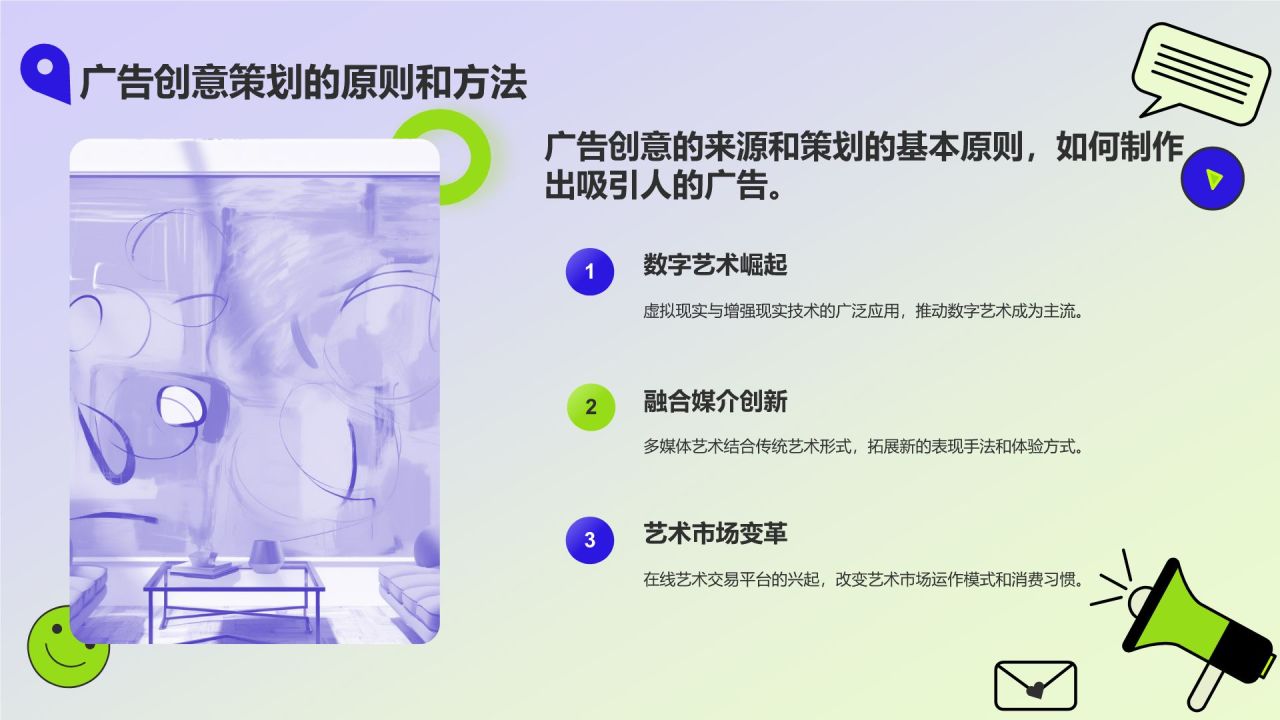 广告创意策划的原则和方法

广告创意的来源和策划的基本原则，如何制作出吸引人的广告。

1
数字艺术崛起
虚拟现实与增强现实技术的广泛应用，推动数字艺术成为主流。

2
融合媒介创新
多媒体艺术结合传统艺术形式，拓展新的表现手法和体验方式。

3
艺术市场变革
在线艺术交易平台的兴起，改变艺术市场运作模式和消费习惯。